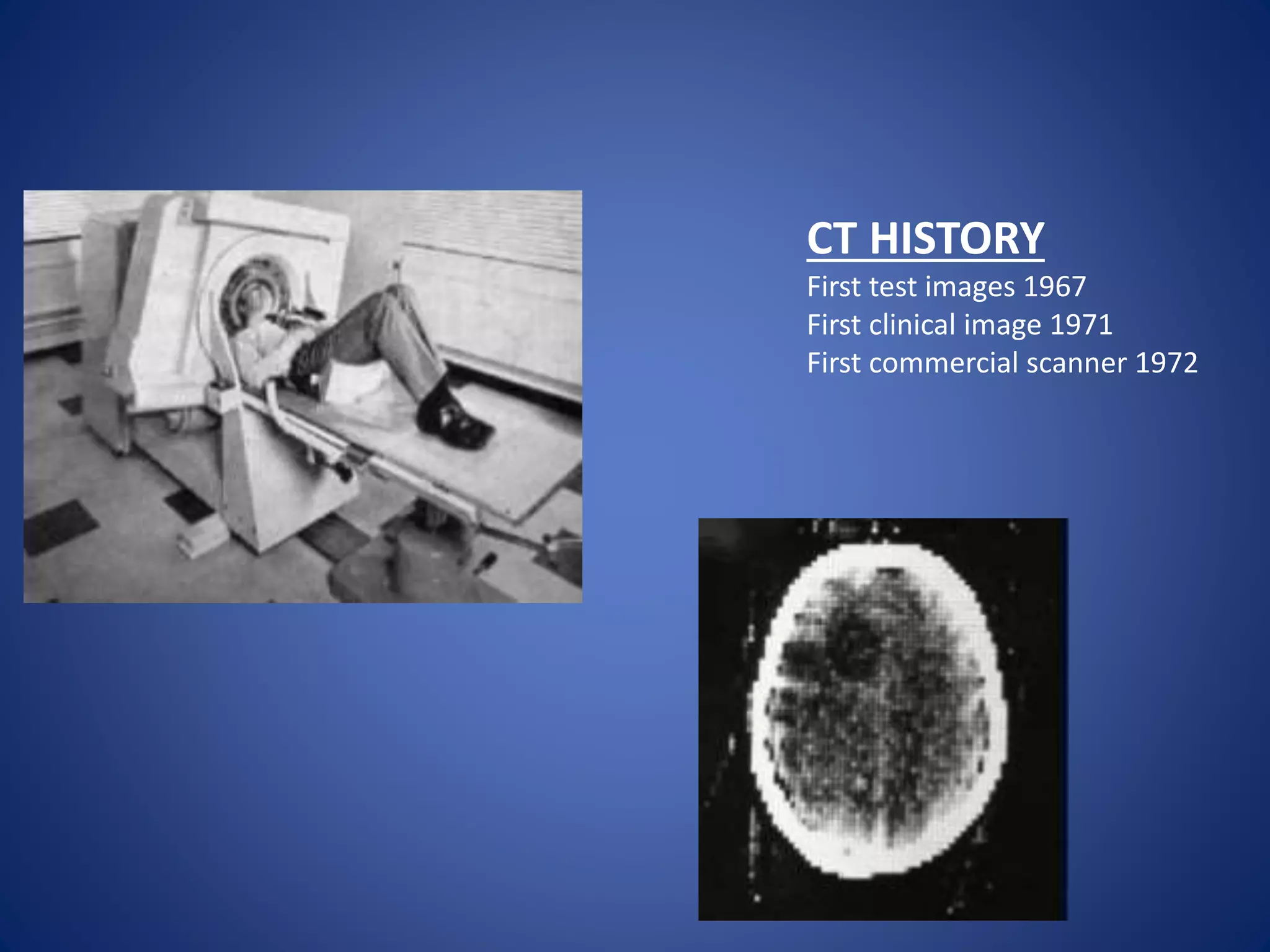 CT HISTORY
First test images 1967
First clinical image 1971
First commercial scanner 1972